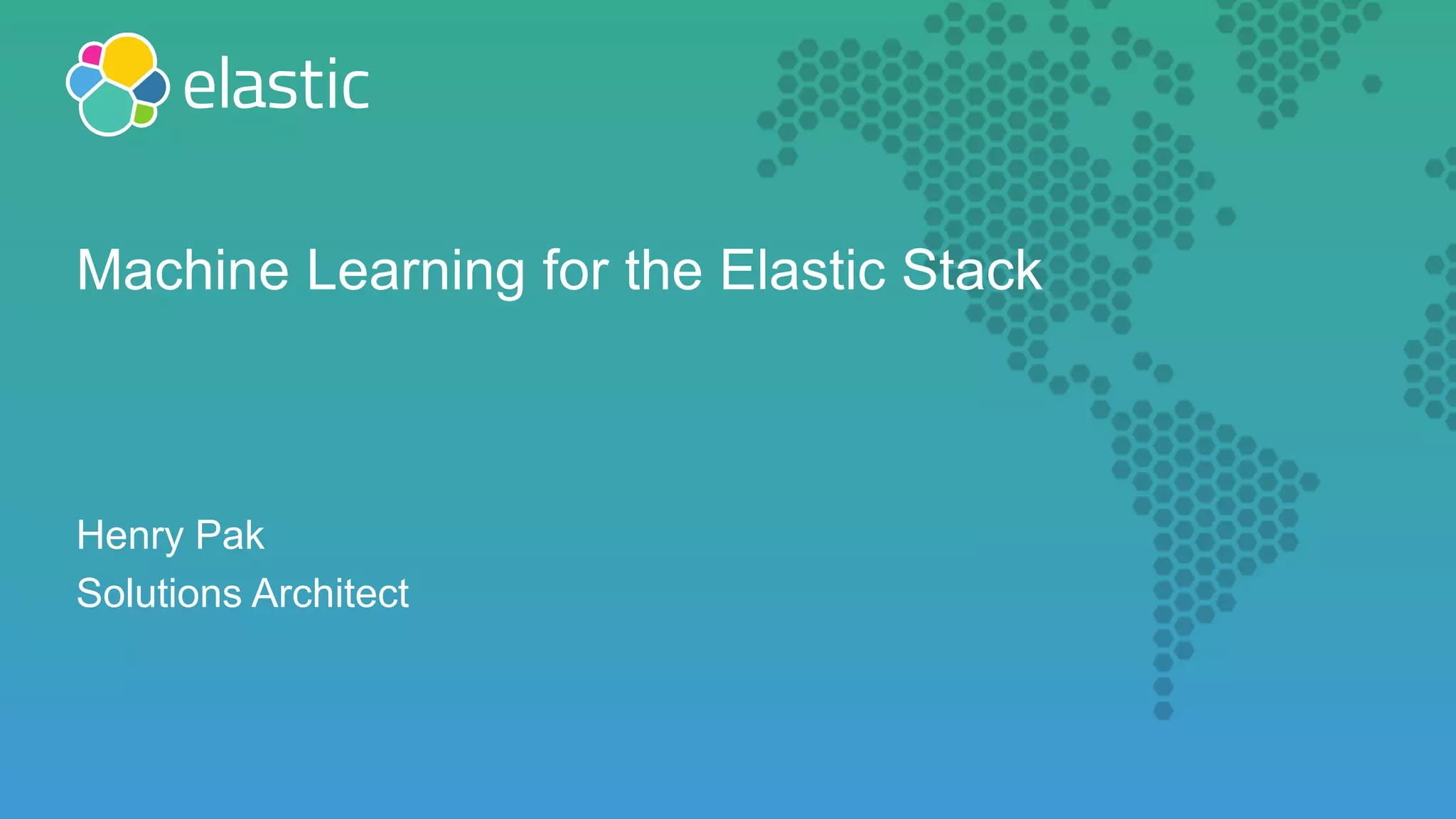 elastic

Machine Learning for the Elastic Stack

Henry Pak
Solutions Architect